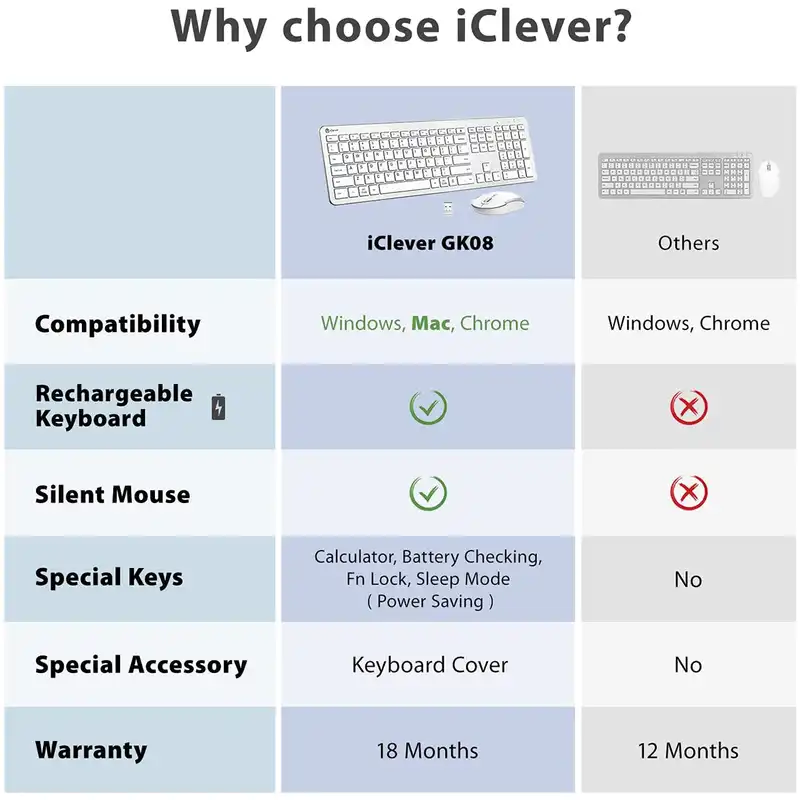 Why choose iClever?

| | iClever GK08 | Others |
|---|---|---|
| Compatibility | Windows, Mac, Chrome | Windows, Chrome |
| Rechargeable Keyboard | ✓ | ✗ |
| Silent Mouse | ✓ | ✗ |
| Special Keys | Calculator, Battery Checking, Fn Lock, Sleep Mode ( Power Saving ) | No |
| Special Accessory | Keyboard Cover | No |
| Warranty | 18 Months | 12 Months |